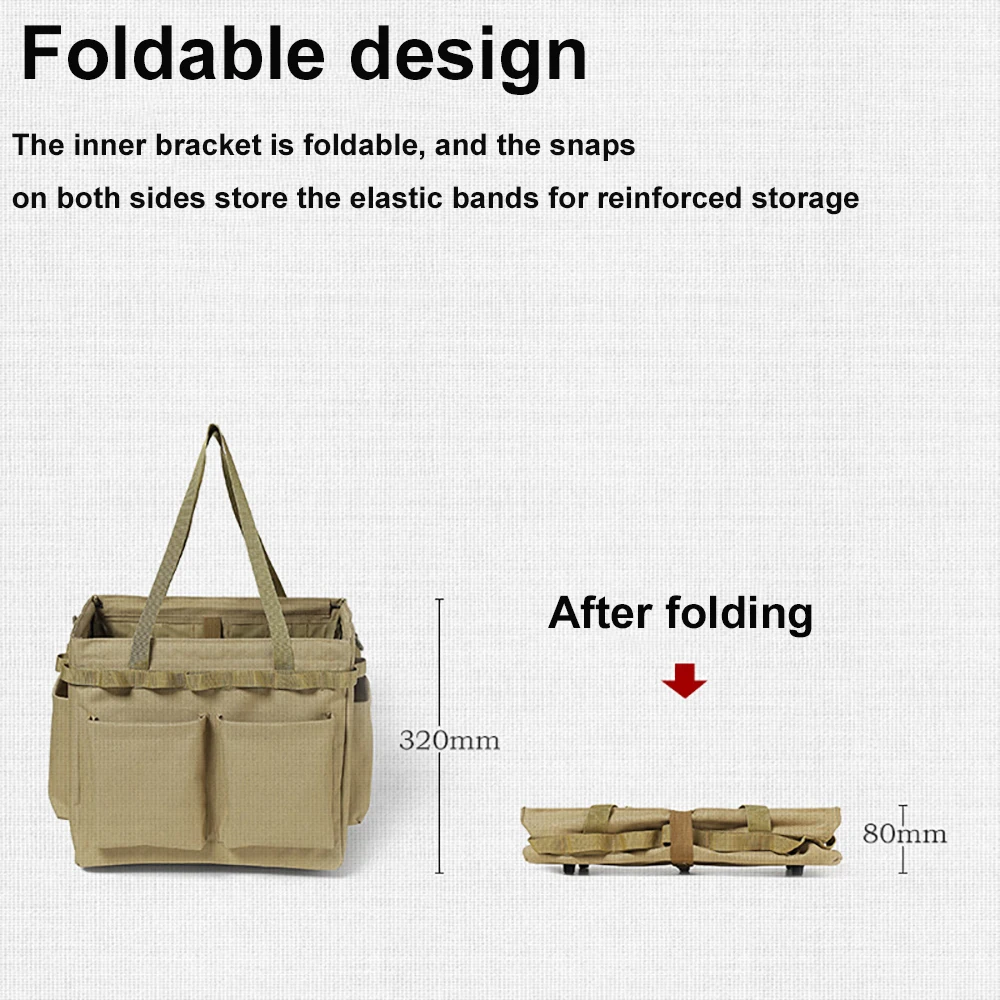 Foldable design

The inner bracket is foldable, and the snaps on both sides store the elastic bands for reinforced storage

320mm

After folding

80mm